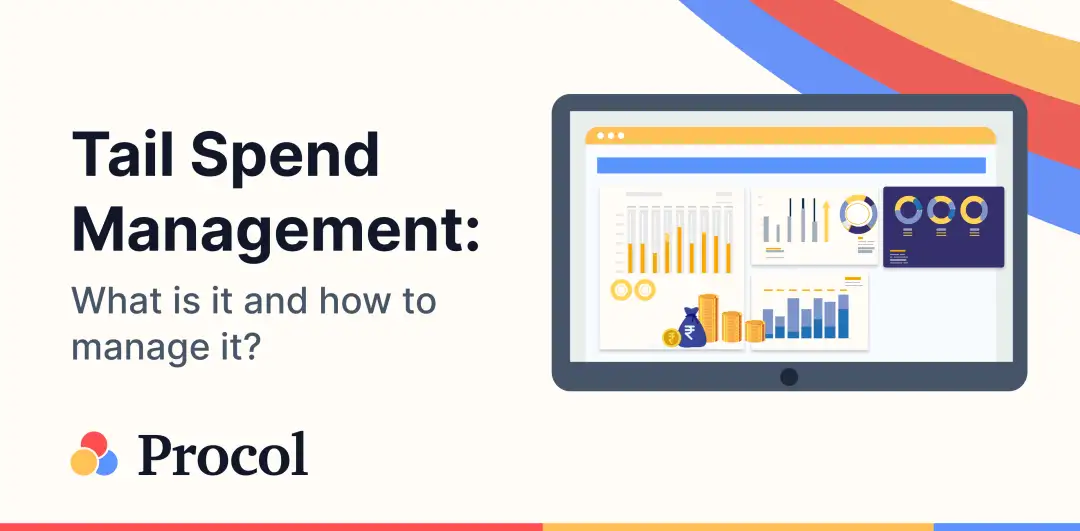 Tail Spend Management:

What is it and how to manage it?

₹

Procol